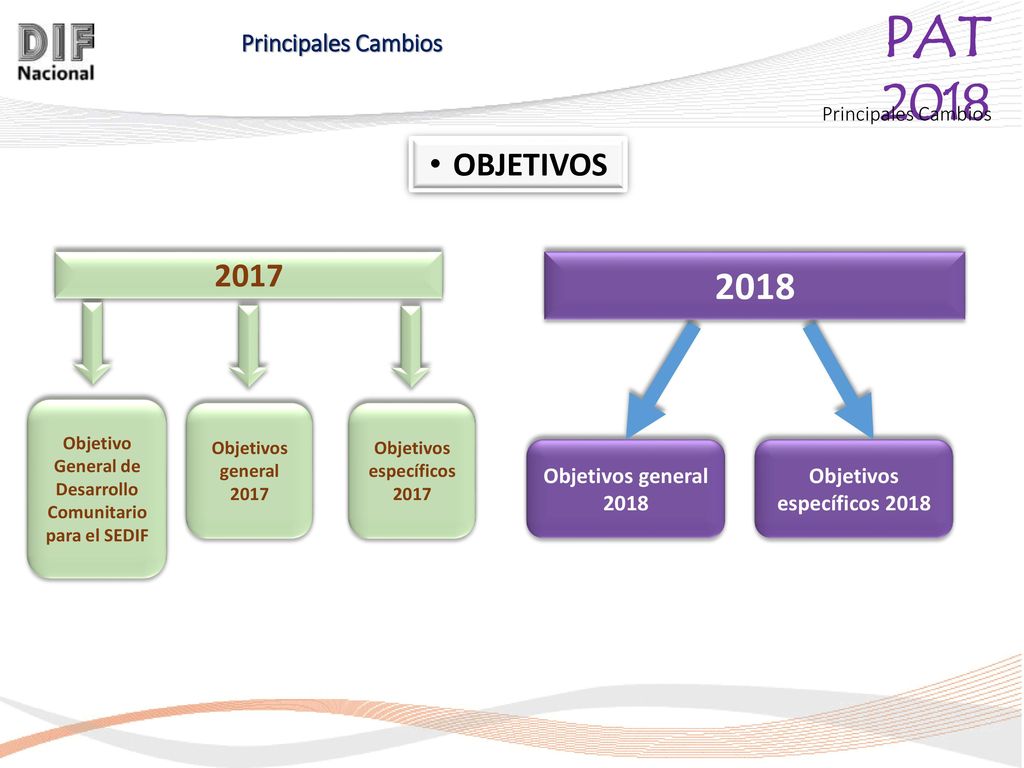 DIF Nacional

Principales Cambios

PAT 2018

Principales Cambios

• OBJETIVOS

2017

Objetivo General de Desarrollo Comunitario para el SEDIF

Objetivos general 2017

Objetivos específicos 2017

2018

Objetivos general 2018

Objetivos específicos 2018